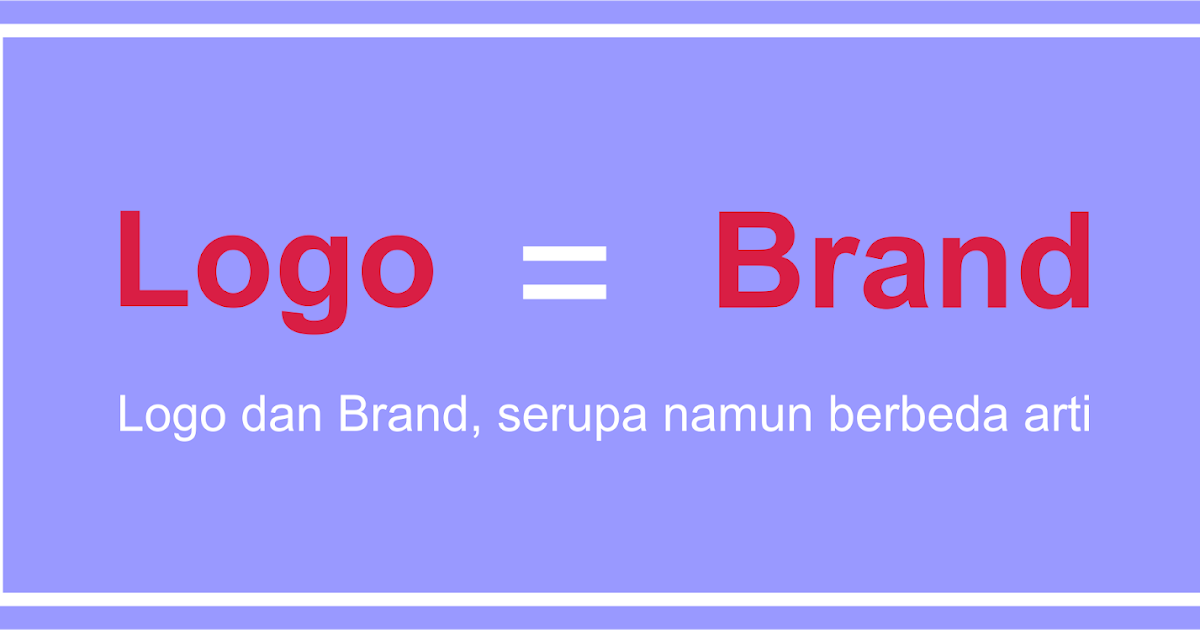 Logo = Brand

Logo dan Brand, serupa namun berbeda arti